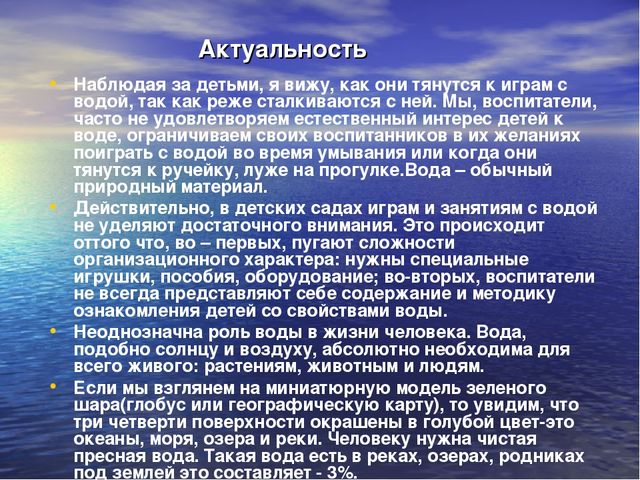 Актуальность

• Наблюдая за детьми, я вижу, как они тянутся к играм с водой, так как реже сталкиваются с ней. Мы, воспитатели, часто не удовлетворяем естественный интерес детей к воде, ограничиваем своих воспитанников в их желаниях поиграть с водой во время умывания или когда они тянутся к ручейку, луже на прогулке.Вода – обычный природный материал.

• Действительно, в детских садах играм и занятиям с водой не уделяют достаточного внимания. Это происходит оттого что, во – первых, пугают сложности организационного характера: нужны специальные игрушки, пособия, оборудование; во-вторых, воспитатели не всегда представляют себе содержание и методику ознакомления детей со свойствами воды.

• Неоднозначна роль воды в жизни человека. Вода, подобно солнцу и воздуху, абсолютно необходима для всего живого: растениям, животным и людям.

• Если мы взглянем на миниатюрную модель зеленого шара(глобус или географическую карту), то увидим, что три четверти поверхности окрашены в голубой цвет-это океаны, моря, озера и реки. Человеку нужна чистая пресная вода. Такая вода есть в реках, озерах, родниках под землей это составляет - 3%.